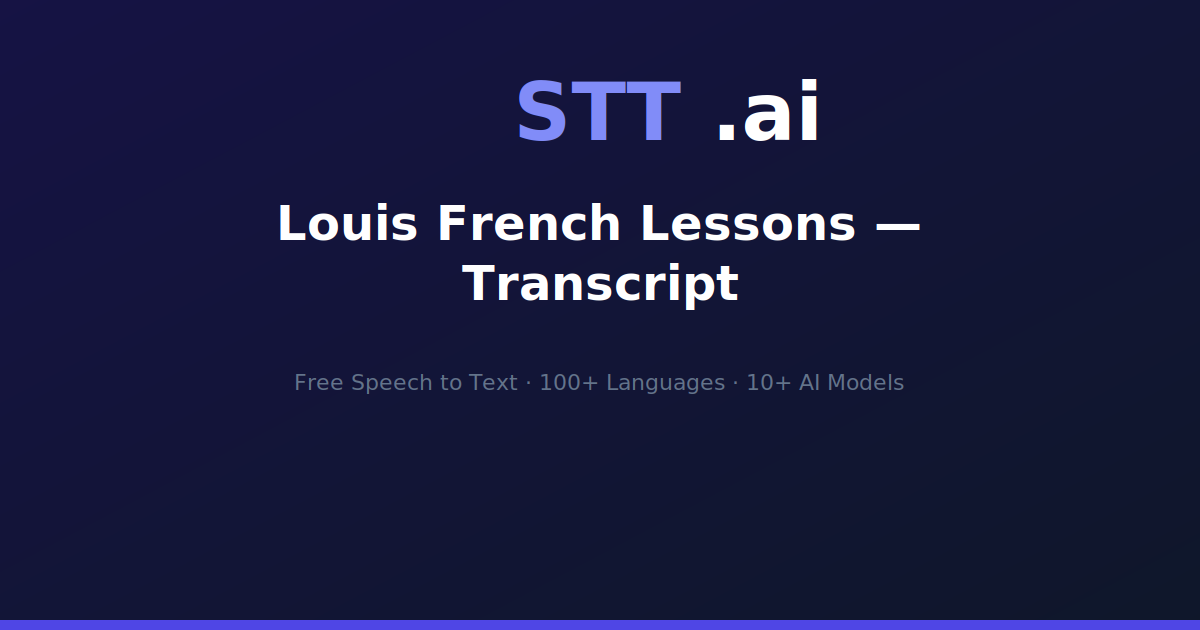 STT .ai

Louis French Lessons — Transcript

Free Speech to Text · 100+ Languages · 10+ AI Models